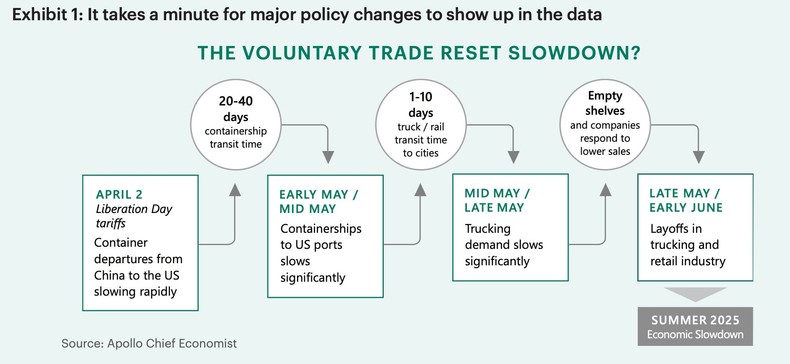 Exhibit 1: It takes a minute for major policy changes to show up in the data

THE VOLUNTARY TRADE RESET SLOWDOWN?

APRIL 2
Liberation Day tariffs
Container departures from China to the US slowing rapidly

20-40 days
containership transit time

EARLY MAY / MID MAY
Containerships to US ports slows significantly

1-10 days
truck / rail transit time to cities

MID MAY / LATE MAY
Trucking demand slows significantly

Empty shelves
and companies respond to lower sales

LATE MAY / EARLY JUNE
Layoffs in trucking and retail industry

SUMMER 2025
Economic Slowdown

Source: Apollo Chief Economist